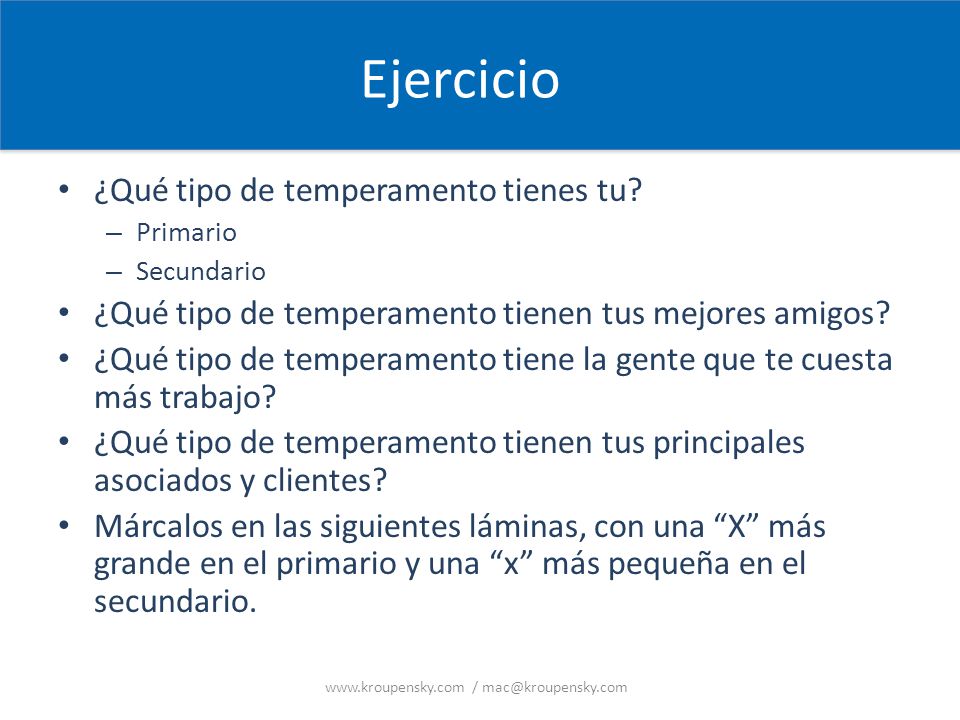 Ejercicio

• ¿Qué tipo de temperamento tienes tu?
– Primario
– Secundario
• ¿Qué tipo de temperamento tienen tus mejores amigos?
• ¿Qué tipo de temperamento tiene la gente que te cuesta más trabajo?
• ¿Qué tipo de temperamento tienen tus principales asociados y clientes?
• Márcalos en las siguientes láminas, con una “X” más grande en el primario y una “x” más pequeña en el secundario.

www.kroupensky.com / mac@kroupensky.com